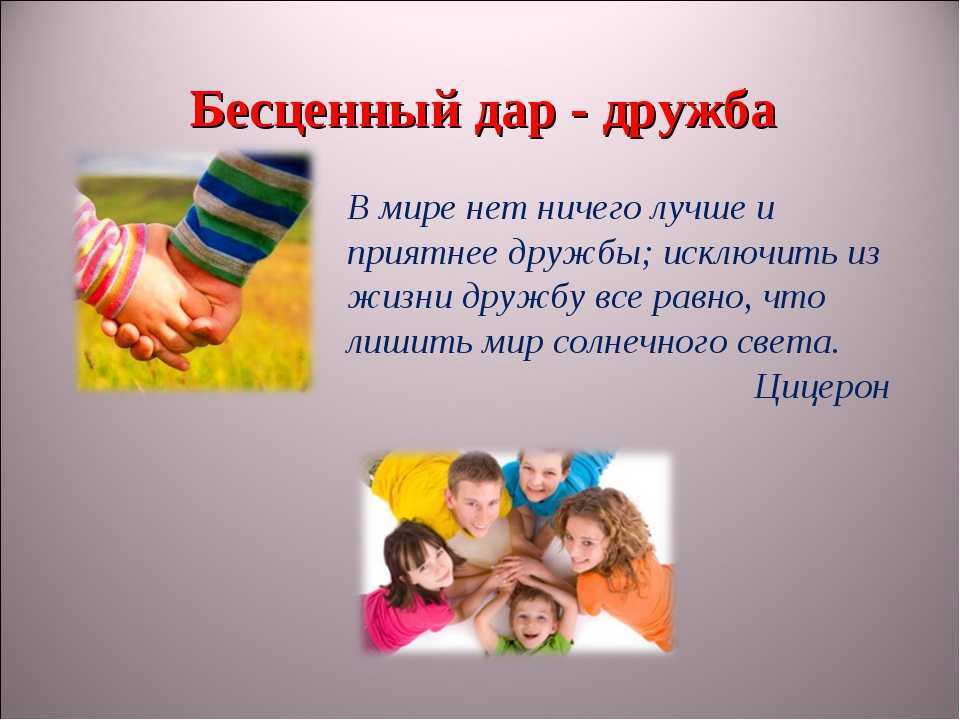 Бесценный дар - дружба

В мире нет ничего лучше и приятнее дружбы; исключить из жизни дружбу все равно, что лишить мир солнечного света.

Цицерон